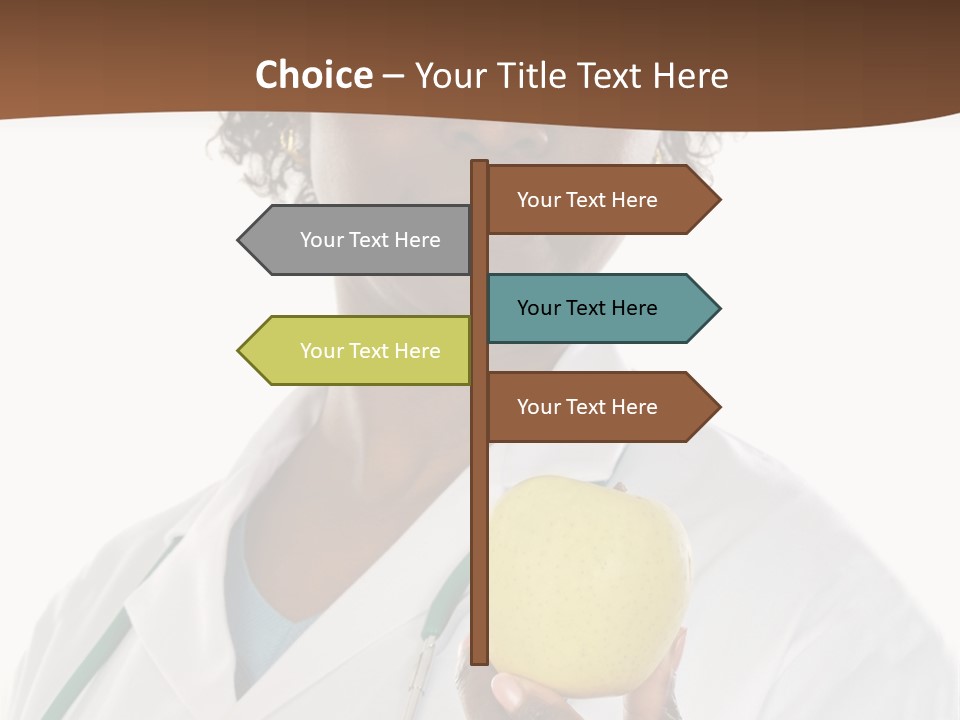 Choice – Your Title Text Here

Your Text Here

Your Text Here

Your Text Here

Your Text Here

Your Text Here